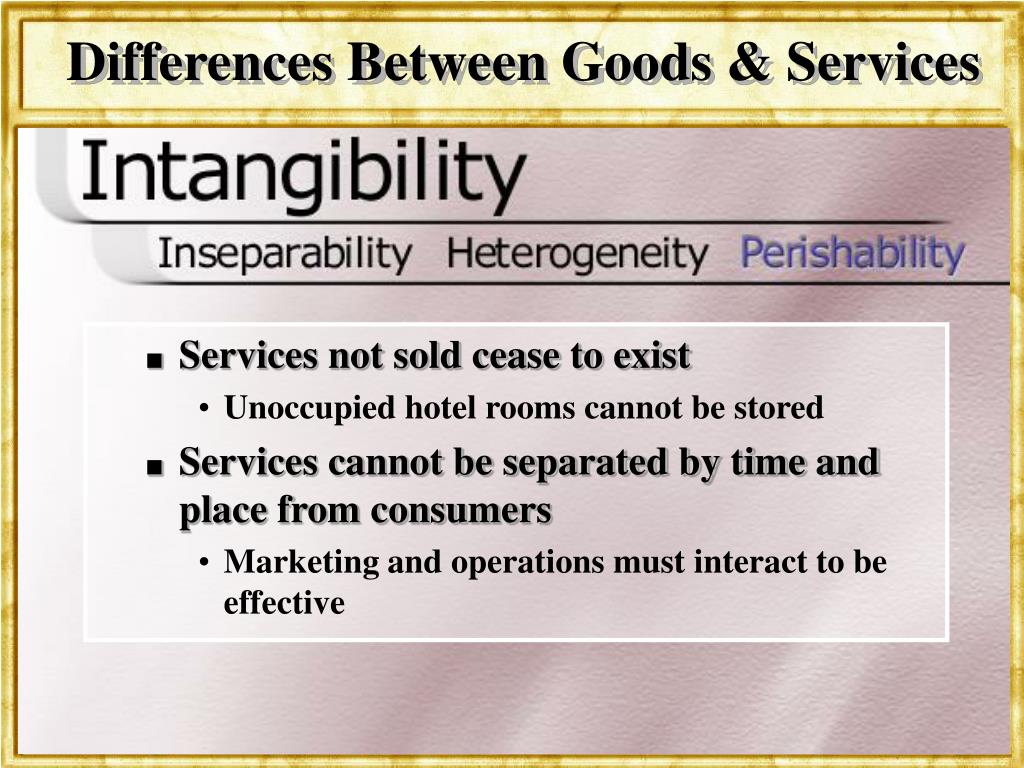 Differences Between Goods & Services

Intangibility

Inseparability Heterogeneity Perishability

■ Services not sold cease to exist

• Unoccupied hotel rooms cannot be stored

■ Services cannot be separated by time and place from consumers

• Marketing and operations must interact to be effective